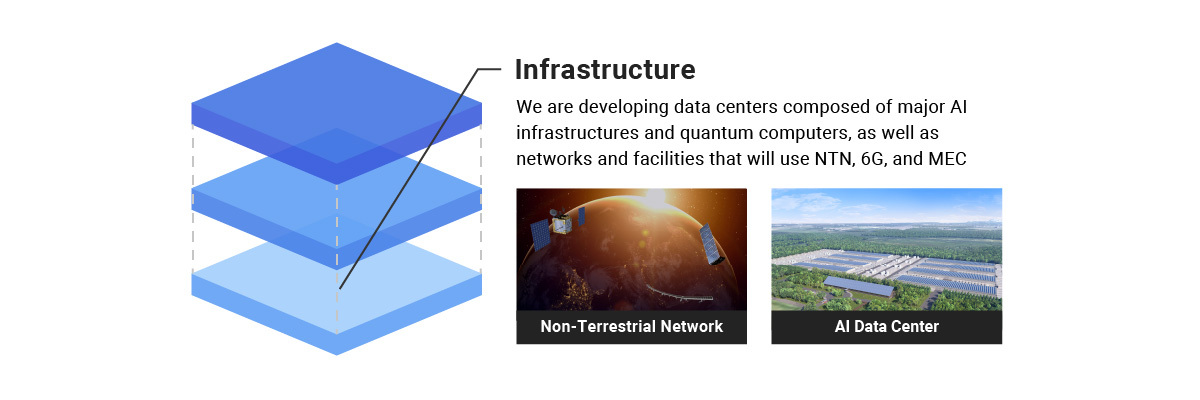 Infrastructure

We are developing data centers composed of major AI infrastructures and quantum computers, as well as networks and facilities that will use NTN, 6G, and MEC

Non-Terrestrial Network

AI Data Center